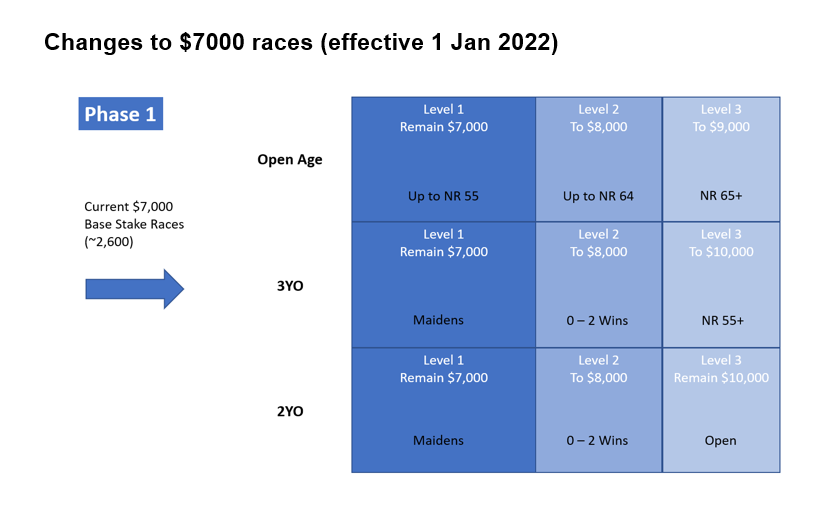 Changes to \$7000 races (effective 1 Jan 2022)

Phase 1

Current \$7,000 Base Stake Races (~2,600)

| | | | |
|---|---|---|---|
| Open Age | Level 1 Remain \$7,000 Up to NR 55 | Level 2 To \$8,000 Up to NR 64 | Level 3 To \$9,000 NR 65+ |
| 3YO | Level 1 Remain \$7,000 Maidens | Level 2 To \$8,000 0 – 2 Wins | Level 3 To \$10,000 NR 55+ |
| 2YO | Level 1 Remain \$7,000 Maidens | Level 2 To \$8,000 0 – 2 Wins | Level 3 Remain \$10,000 Open |